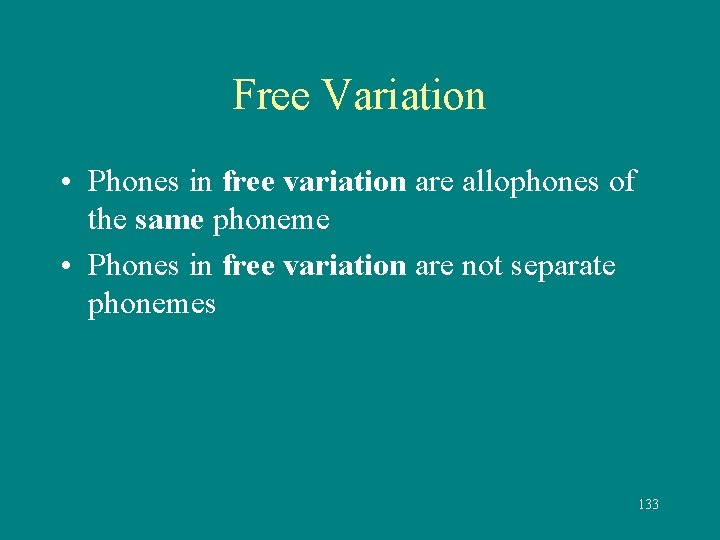 Free Variation

• Phones in free variation are allophones of the same phoneme

• Phones in free variation are not separate phonemes

133